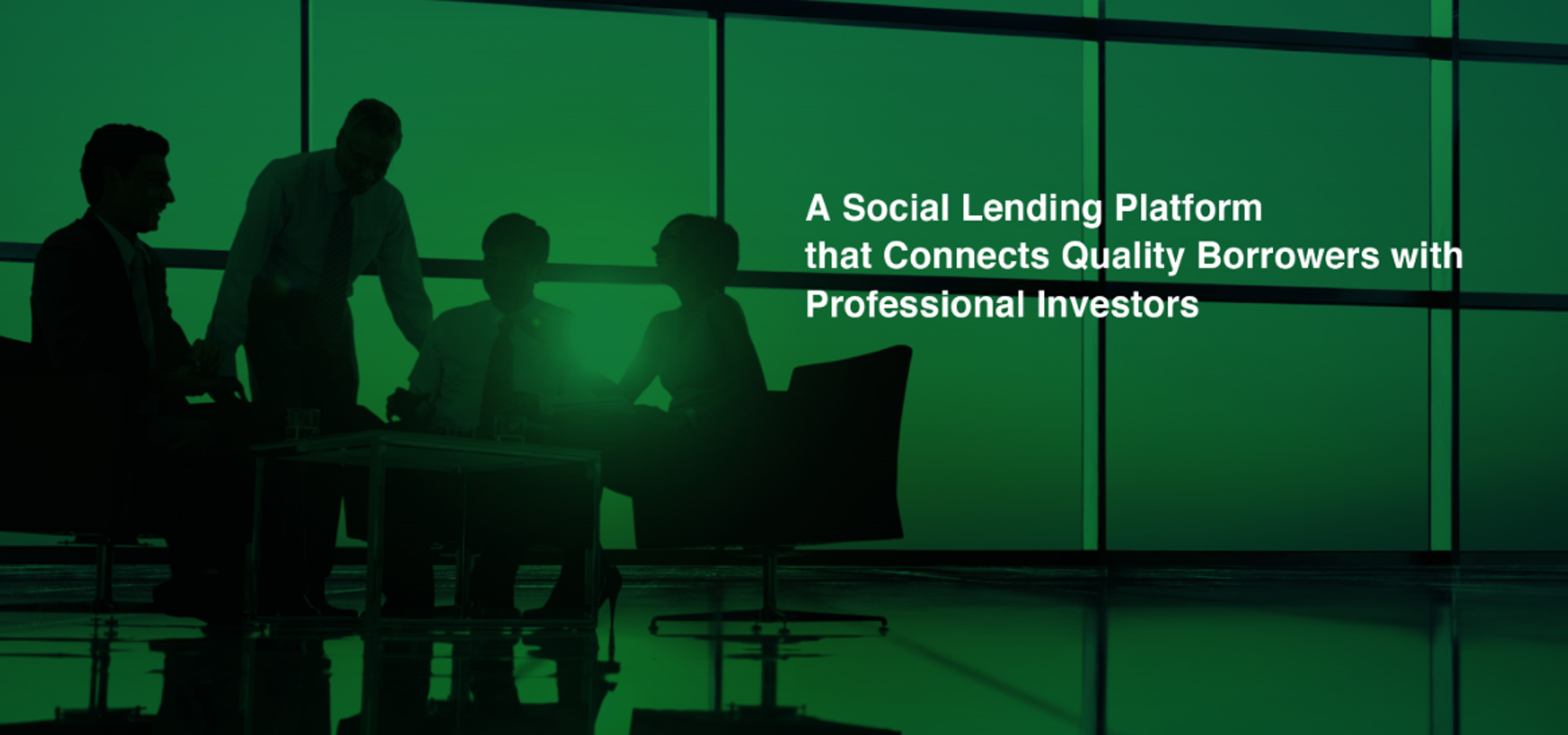 A Social Lending Platform that Connects Quality Borrowers with Professional Investors